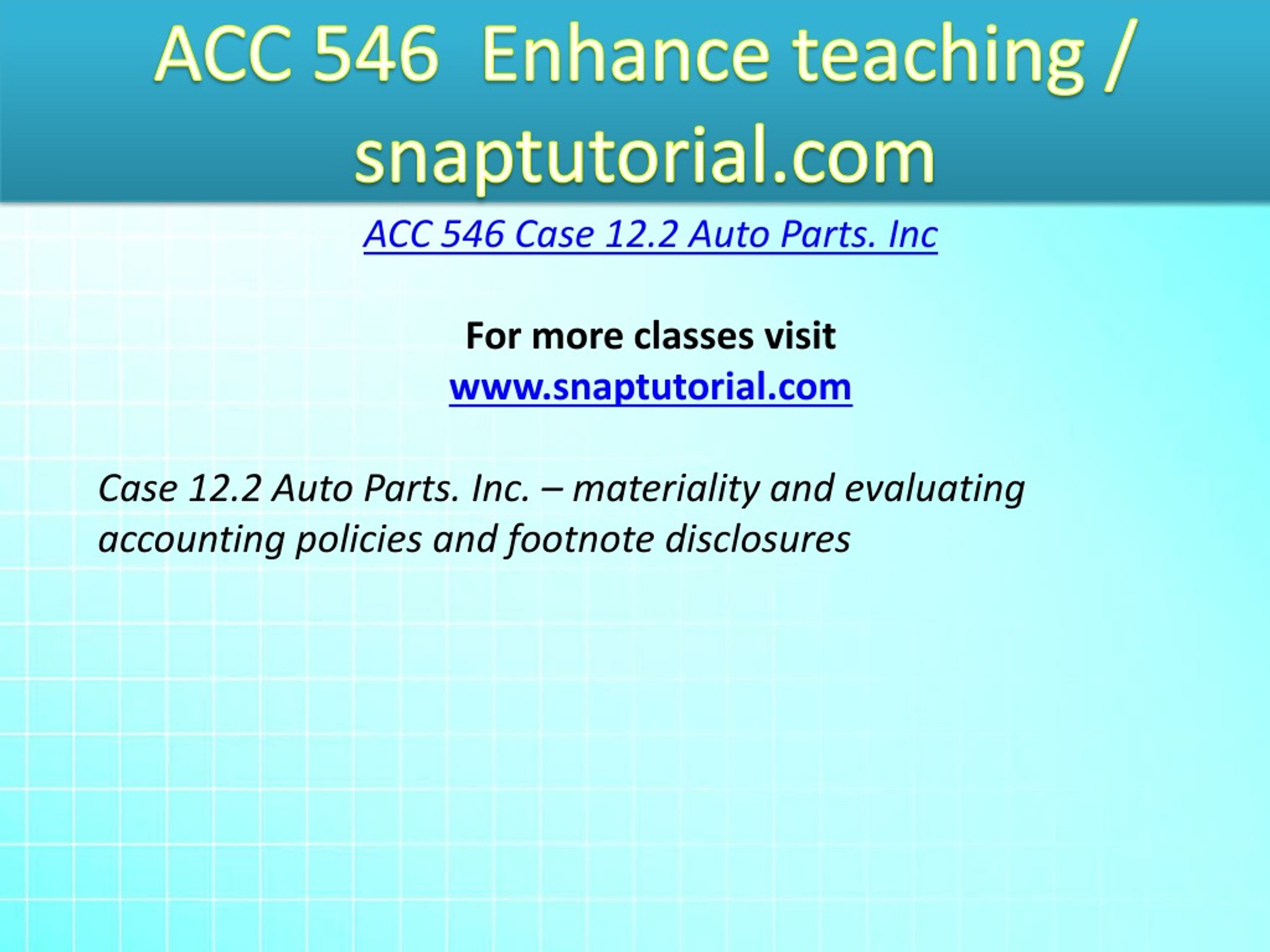 ACC 546 Enhance teaching / snaptutorial.com

ACC 546 Case 12.2 Auto Parts. Inc

For more classes visit
www.snaptutorial.com

Case 12.2 Auto Parts. Inc. – materiality and evaluating accounting policies and footnote disclosures